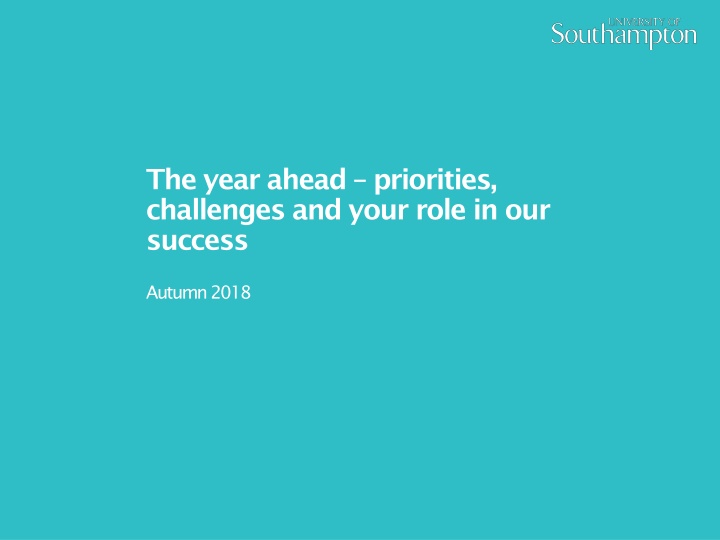 UNIVERSITY OF
Southampton

The year ahead – priorities, challenges and your role in our success

Autumn 2018